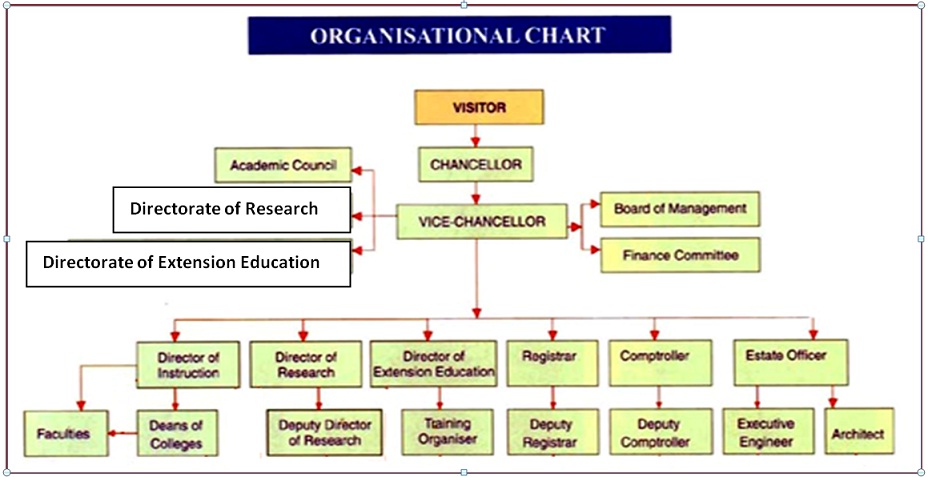 ORGANISATIONAL CHART

VISITOR

CHANCELLOR

Academic Council

Directorate of Research

Directorate of Extension Education

VICE-CHANCELLOR

Board of Management

Finance Committee

Director of Instruction

Director of Research

Director of Extension Education

Registrar

Comptroller

Estate Officer

Faculties

Deans of Colleges

Deputy Director of Research

Training Organiser

Deputy Registrar

Deputy Comptroller

Executive Engineer

Architect